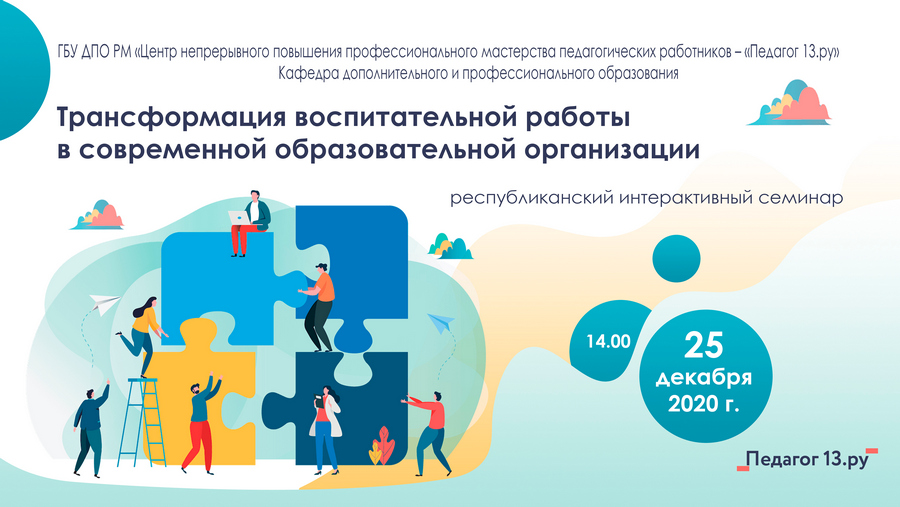 ГБУ ДПО РМ «Центр непрерывного повышения профессионального мастерства педагогических работников – «Педагог 13.ру»
Кафедра дополнительного и профессионального образования

Трансформация воспитательной работы в современной образовательной организации

республиканский интерактивный семинар

14.00

25 декабря 2020 г.

Педагог 13.ру